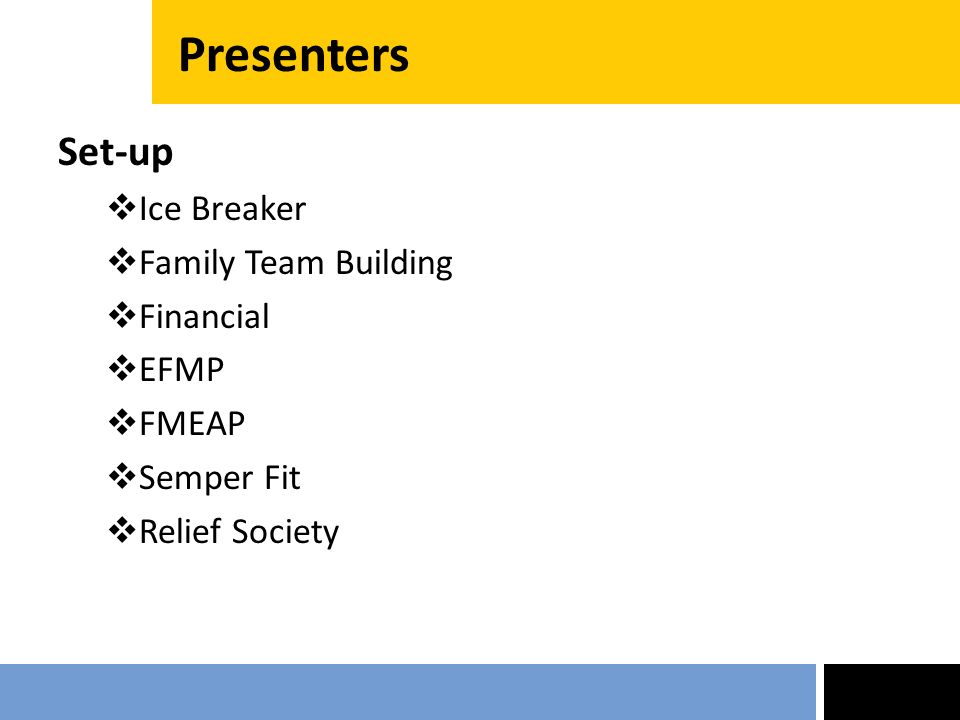 Presenters

Set-up

❖Ice Breaker
❖Family Team Building
❖Financial
❖EFMP
❖FMEAP
❖Semper Fit
❖Relief Society